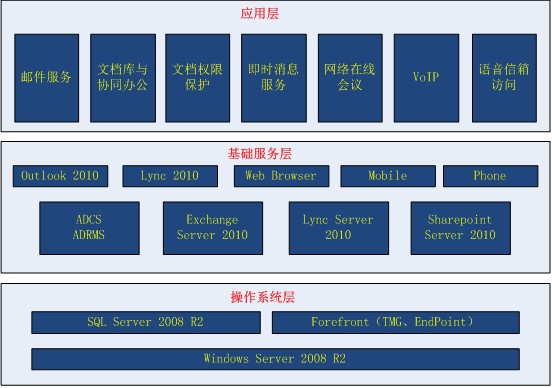 应用层

邮件服务

文档库与协同办公

文档权限保护

即时消息服务

网络在线会议

VoIP

语音信箱访问

基础服务层

Outlook 2010

Lync 2010

Web Browser

Mobile

Phone

ADCS ADRMS

Exchange Server 2010

Lync Server 2010

Sharepoint Server 2010

操作系统层

SQL Server 2008 R2

Forefront（TMG、EndPoint）

Windows Server 2008 R2